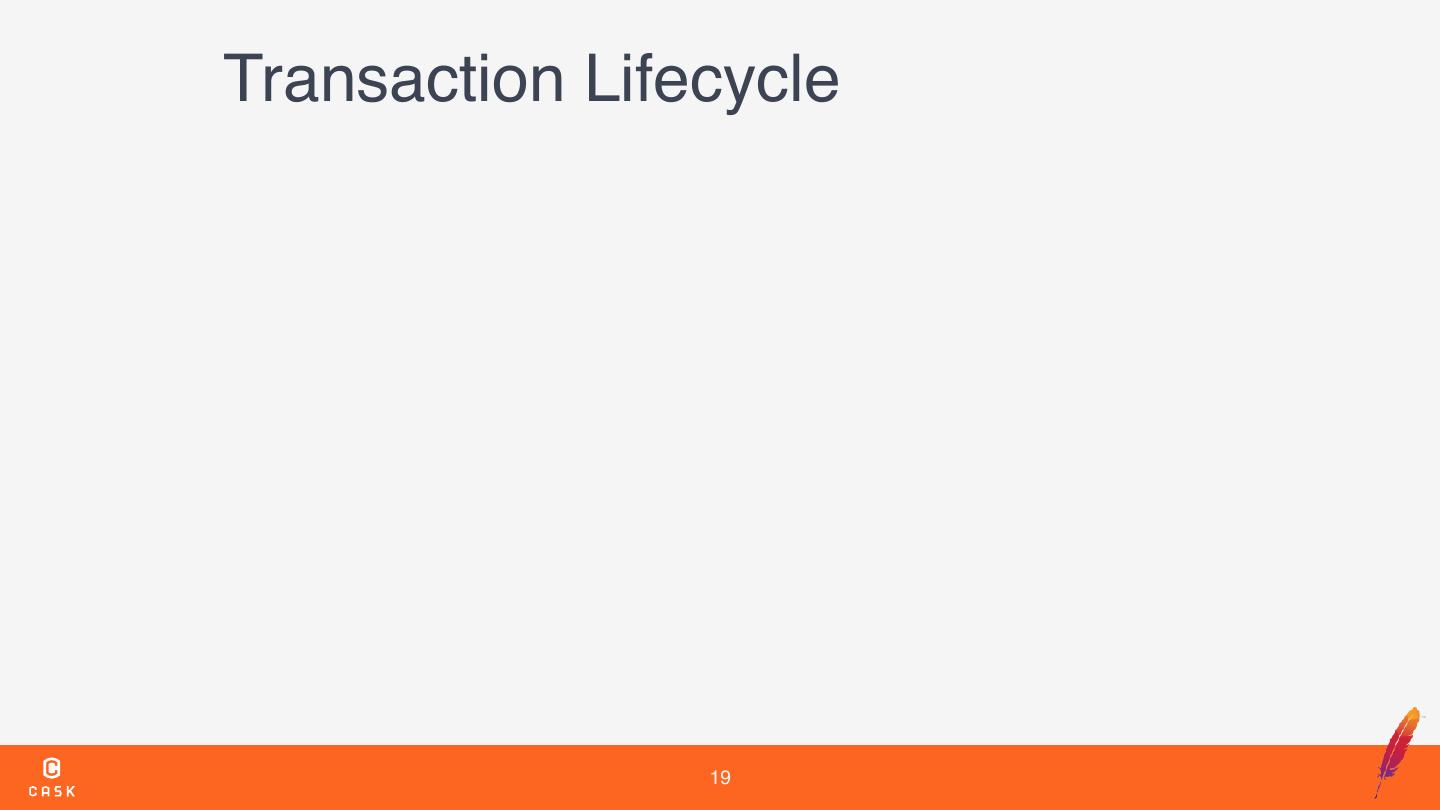 Transaction Lifecycle

CASK

19